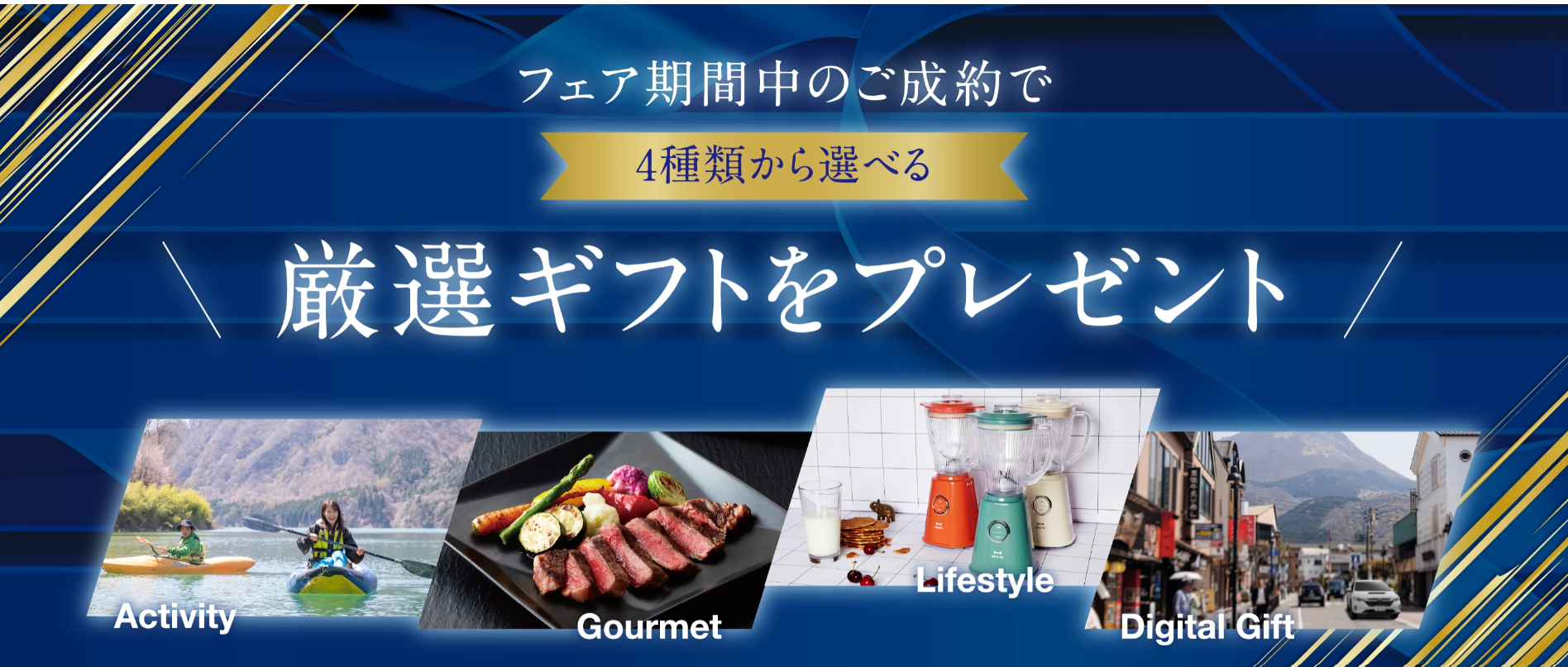 フェア期間中のご成約で

4種類から選べる

＼ 厳選ギフトをプレゼント ／

Activity

Gourmet

Lifestyle

Digital Gift